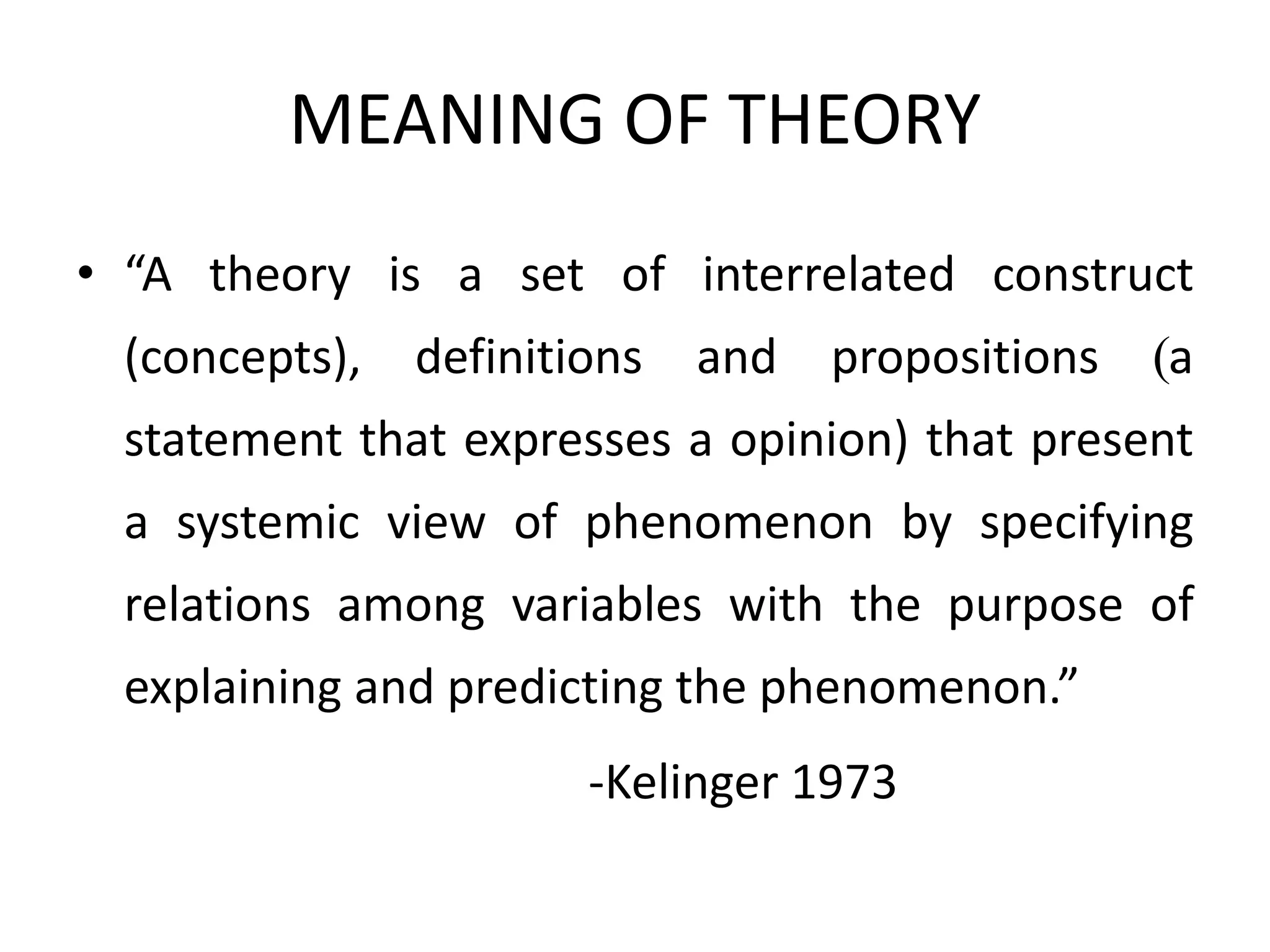 MEANING OF THEORY

• “A theory is a set of interrelated construct (concepts), definitions and propositions (a statement that expresses a opinion) that present a systemic view of phenomenon by specifying relations among variables with the purpose of explaining and predicting the phenomenon.”

-Kelinger 1973